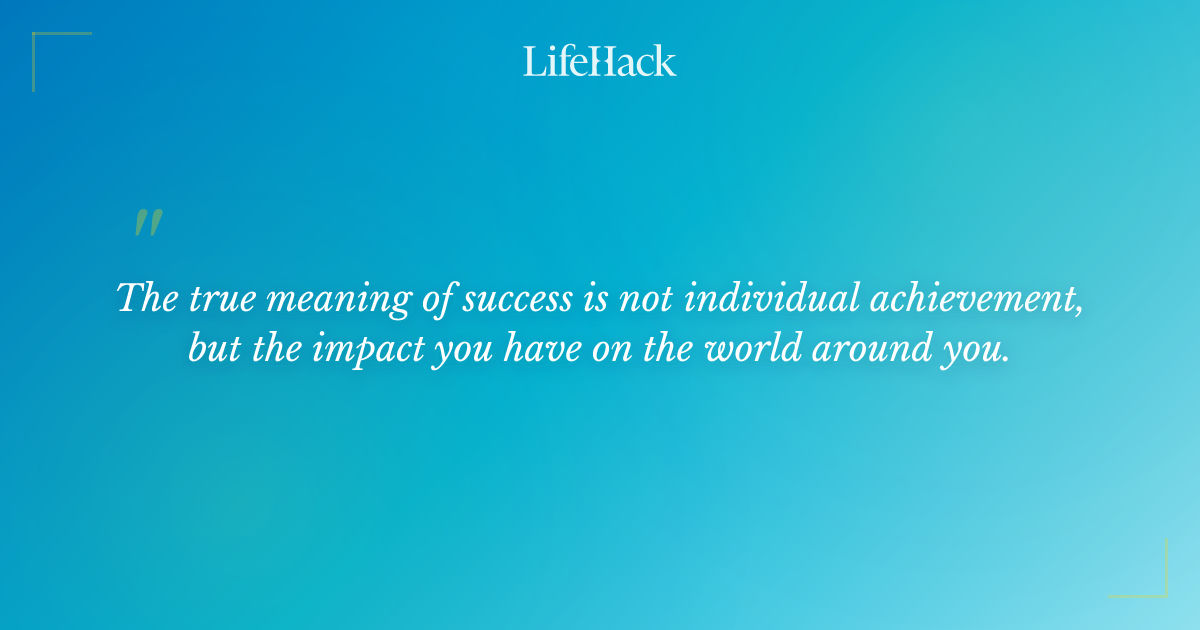 LifeHack

"

The true meaning of success is not individual achievement, but the impact you have on the world around you.